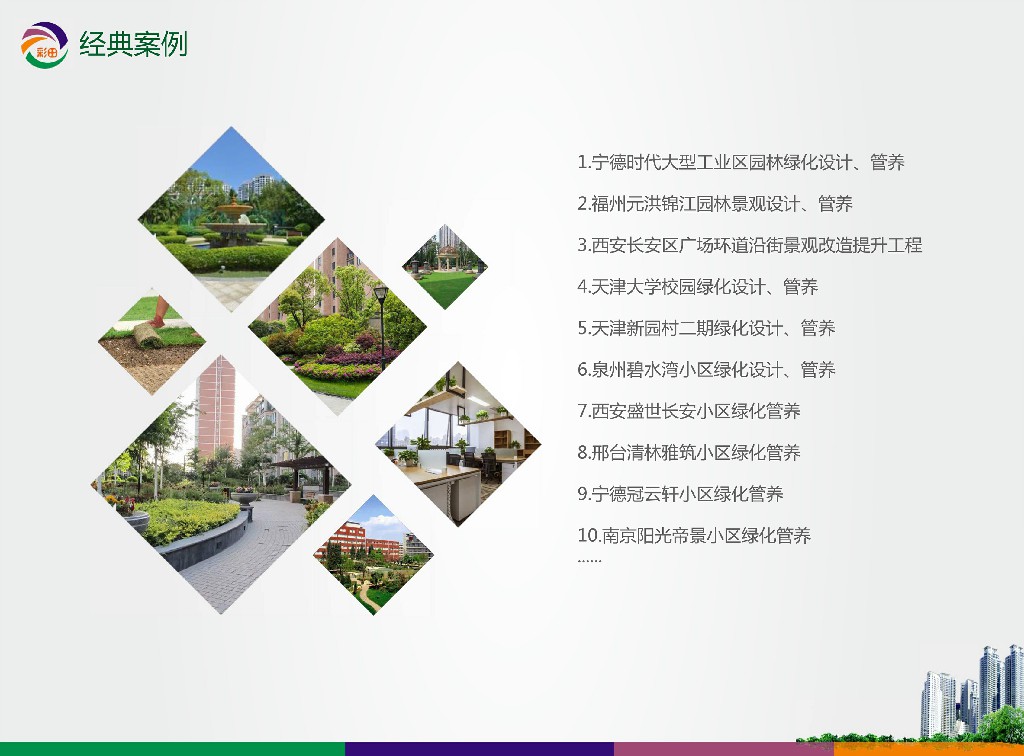 彩田 经典案例

1.宁德时代大型工业区园林绿化设计、管养

2.福州元洪锦江园林景观设计、管养

3.西安长安区广场环道沿街景观改造提升工程

4.天津大学校园绿化设计、管养

5.天津新园村二期绿化设计、管养

6.泉州碧水湾小区绿化设计、管养

7.西安盛世长安小区绿化管养

8.邢台清林雅筑小区绿化管养

9.宁德冠云轩小区绿化管养

10.南京阳光帝景小区绿化管养

......